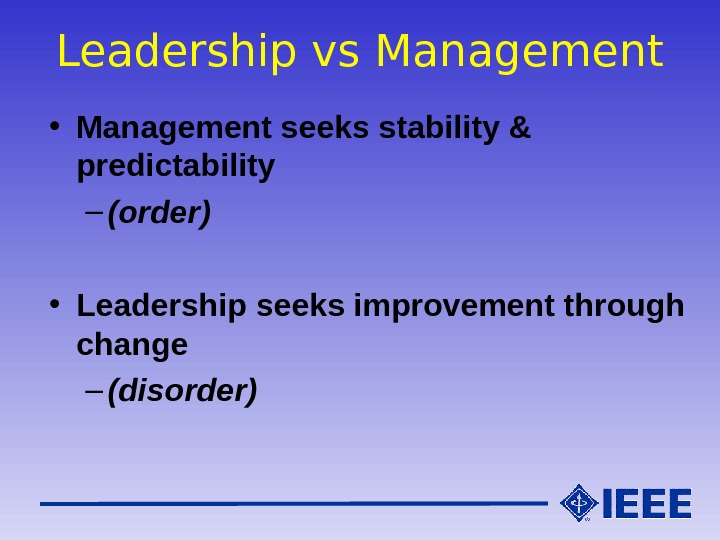 Leadership vs Management

• Management seeks stability & predictability
– (order)

• Leadership seeks improvement through change
– (disorder)

IEEE